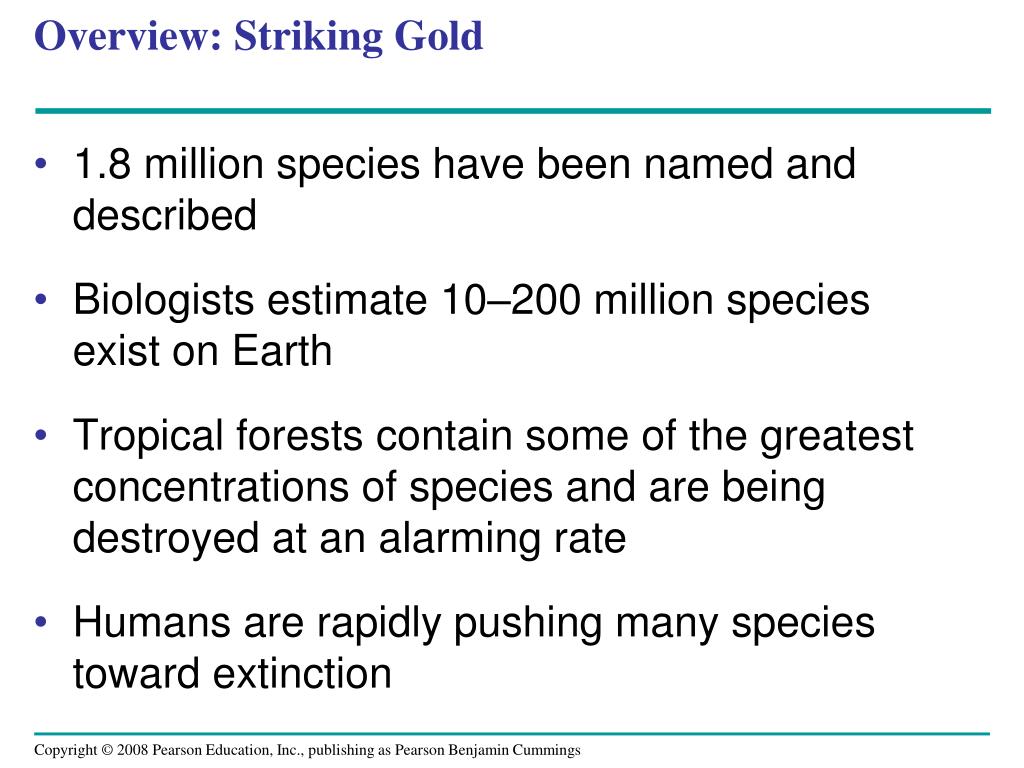 Overview: Striking Gold

• 1.8 million species have been named and described

• Biologists estimate 10–200 million species exist on Earth

• Tropical forests contain some of the greatest concentrations of species and are being destroyed at an alarming rate

• Humans are rapidly pushing many species toward extinction

Copyright © 2008 Pearson Education, Inc., publishing as Pearson Benjamin Cummings